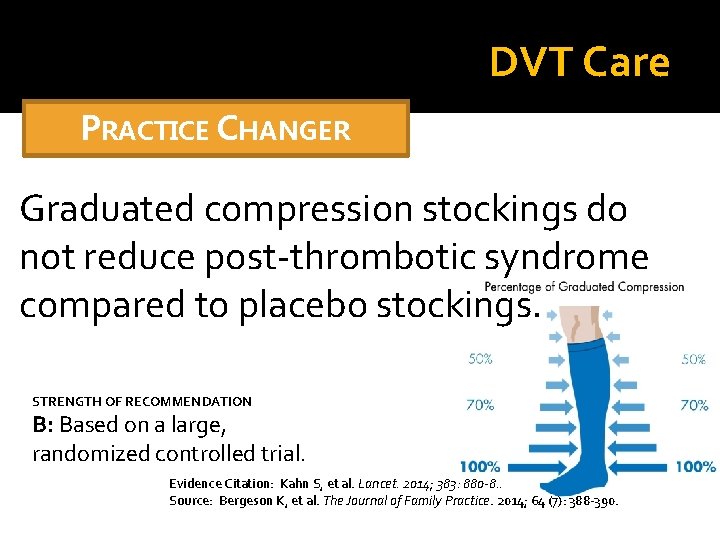 DVT Care

PRACTICE CHANGER

Graduated compression stockings do not reduce post-thrombotic syndrome compared to placebo stockings.

Percentage of Graduated Compression

50%

50%

70%

70%

100%

100%

STRENGTH OF RECOMMENDATION
B: Based on a large, randomized controlled trial.

Evidence Citation: Kahn S, et al. Lancet. 2014; 383: 880-8..
Source: Bergeson K, et al. The Journal of Family Practice. 2014; 64 (7): 388-390.